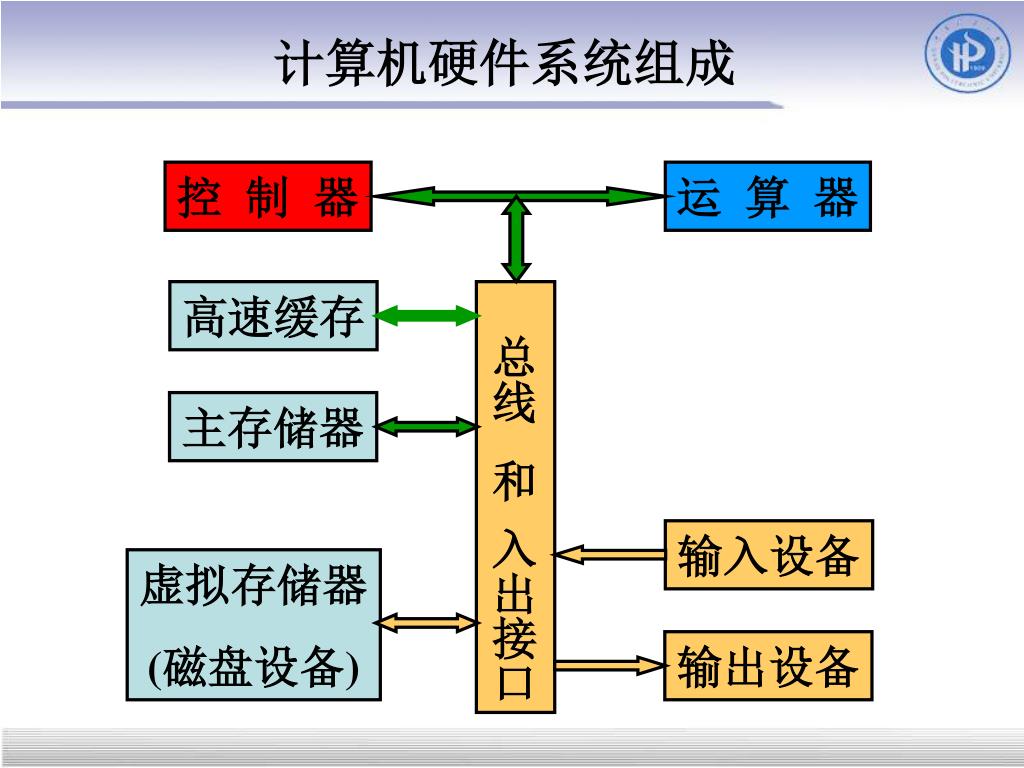 计算机硬件系统组成

控 制 器

运 算 器

高速缓存

主存储器

虚拟存储器
(磁盘设备)

总线
和
入出接口

输入设备

输出设备